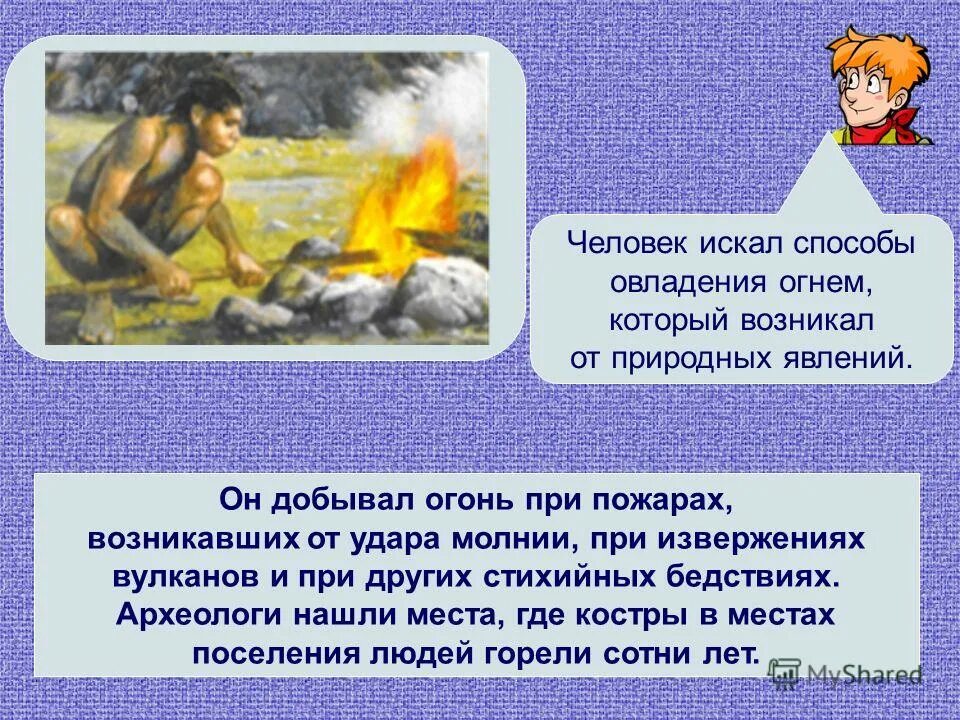 Человек искал способы овладения огнем, который возникал от природных явлений.

Он добывал огонь при пожарах, возникавших от удара молнии, при извержениях вулканов и при других стихийных бедствиях. Археологи нашли места, где костры в местах поселения людей горели сотни лет.

MyShared